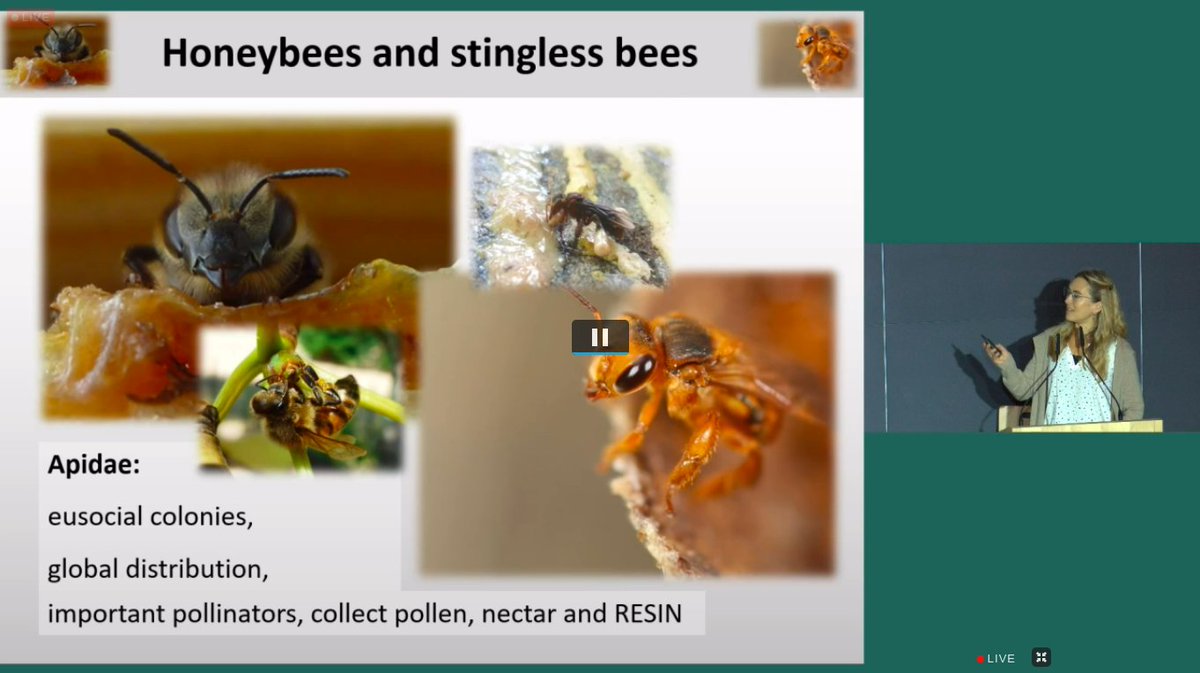 LIVE

Honeybees and stingless bees

Apidae:

eusocial colonies,

global distribution,

important pollinators, collect pollen, nectar and RESIN

LIVE